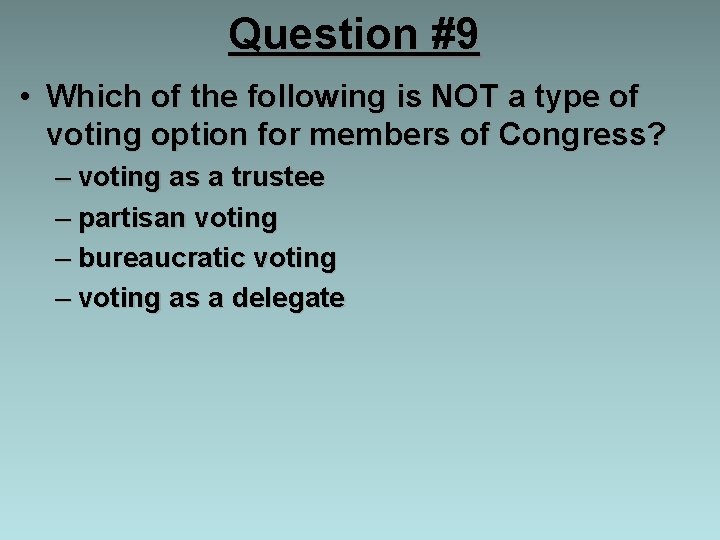 Question #9

• Which of the following is NOT a type of voting option for members of Congress?

– voting as a trustee
– partisan voting
– bureaucratic voting
– voting as a delegate